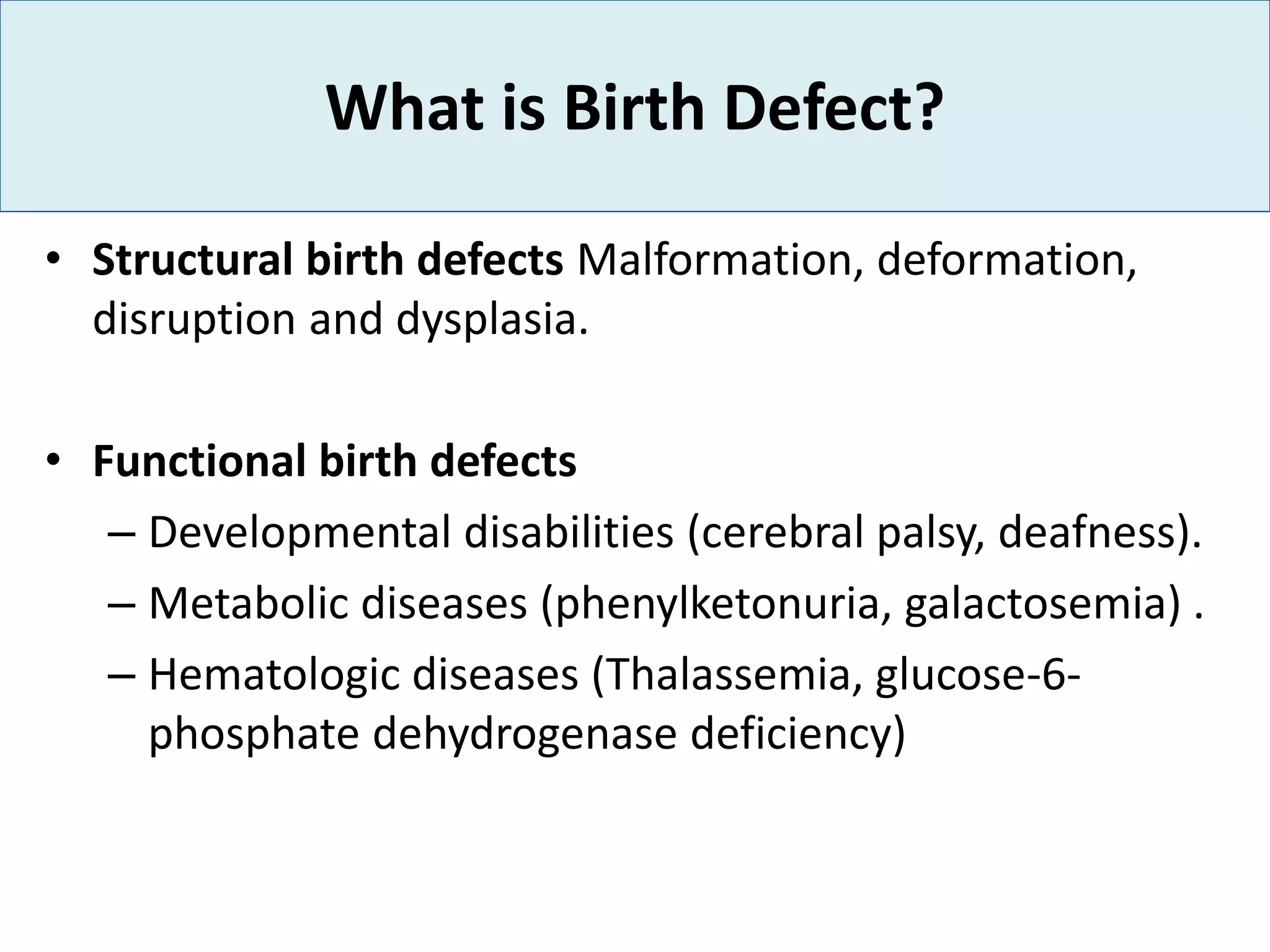 What is Birth Defect?

• Structural birth defects Malformation, deformation, disruption and dysplasia.

• Functional birth defects
– Developmental disabilities (cerebral palsy, deafness).
– Metabolic diseases (phenylketonuria, galactosemia) .
– Hematologic diseases (Thalassemia, glucose-6-phosphate dehydrogenase deficiency)